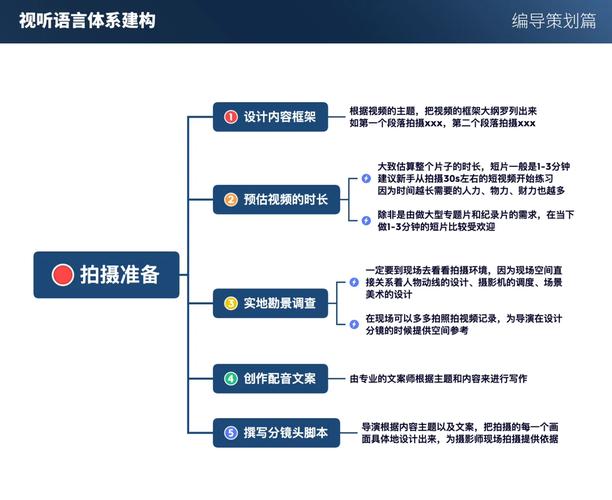 视听语言体系建构

编导策划篇

拍摄准备

1 设计内容框架

根据视频的主题，把视频的框架大纲罗列出来
如第一个段落拍摄xxx，第二个段落拍摄xxx

2 预估视频的时长

大致估算整个片子的时长，短片一般是1-3分钟
建议新手从拍摄30s左右的短视频开始练习
因为时间越长需要的人力、物力、财力也越多

除非是由做大型专题片和纪录片的需求，在当下做1-3分钟的短片比较受欢迎

3 实地勘景调查

一定要到现场去看看拍摄环境，因为现场空间直接关系着人物动线的设计、摄影机的调度、场景美术的设计

在现场可以多多拍照拍视频记录，为导演在设计分镜的时候提供空间参考

4 创作配音文案

由专业的文案师根据主题和内容来进行写作

5 撰写分镜头脚本

导演根据内容主题以及文案，把拍摄的每一个画面具体地设计出来，为摄影师现场拍摄提供依据